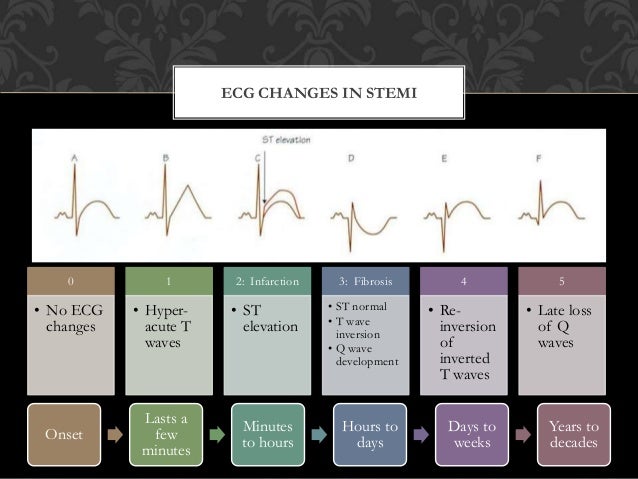 ECG CHANGES IN STEMI

ST elevation

A B C D E F

0
• No ECG changes

1
• Hyper-acute T waves

2: Infarction
• ST elevation

3: Fibrosis
• ST normal
• T wave inversion
• Q wave development

4
• Re-inversion of inverted T waves

5
• Late loss of Q waves

Onset

Lasts a few minutes

Minutes to hours

Hours to days

Days to weeks

Years to decades